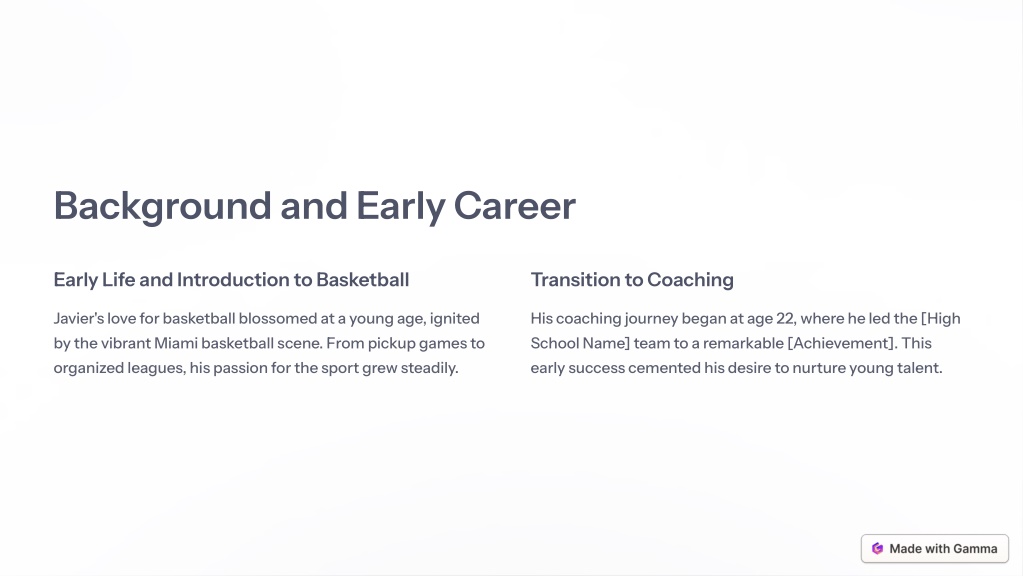 Background and Early Career

Early Life and Introduction to Basketball

Javier's love for basketball blossomed at a young age, ignited by the vibrant Miami basketball scene. From pickup games to organized leagues, his passion for the sport grew steadily.

Transition to Coaching

His coaching journey began at age 22, where he led the [High School Name] team to a remarkable [Achievement]. This early success cemented his desire to nurture young talent.

Made with Gamma